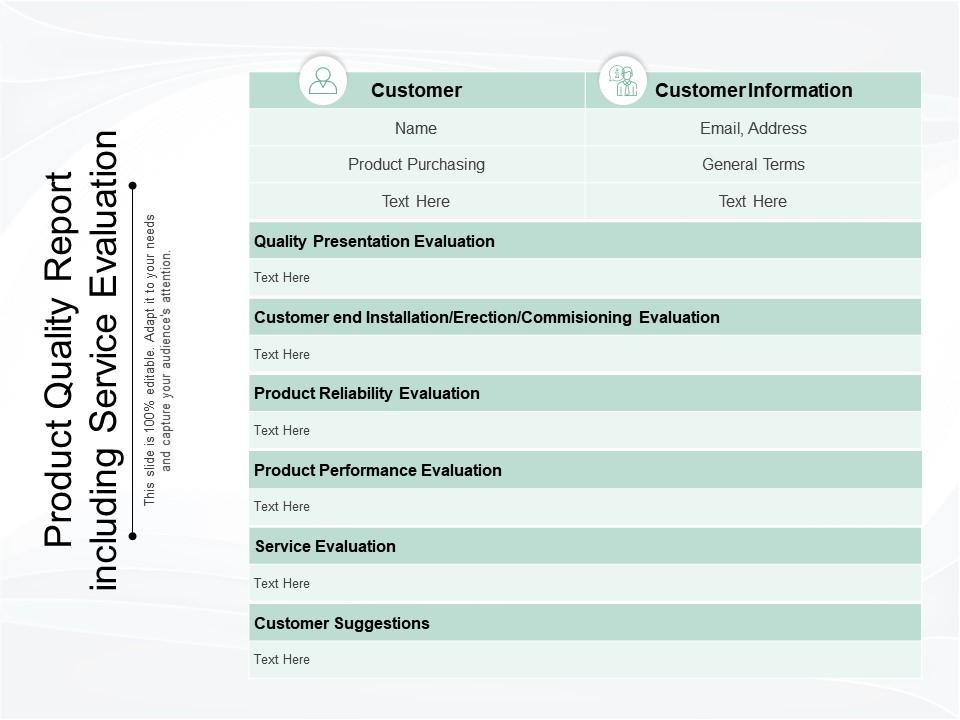 Product Quality Report including Service Evaluation

This slide is 100% editable. Adapt it to your needs and capture your audience's attention.

| Customer | Customer Information |
|---|---|
| Name | Email, Address |
| Product Purchasing | General Terms |
| Text Here | Text Here |

Quality Presentation Evaluation

Text Here

Customer end Installation/Erection/Commisioning Evaluation

Text Here

Product Reliability Evaluation

Text Here

Product Performance Evaluation

Text Here

Service Evaluation

Text Here

Customer Suggestions

Text Here